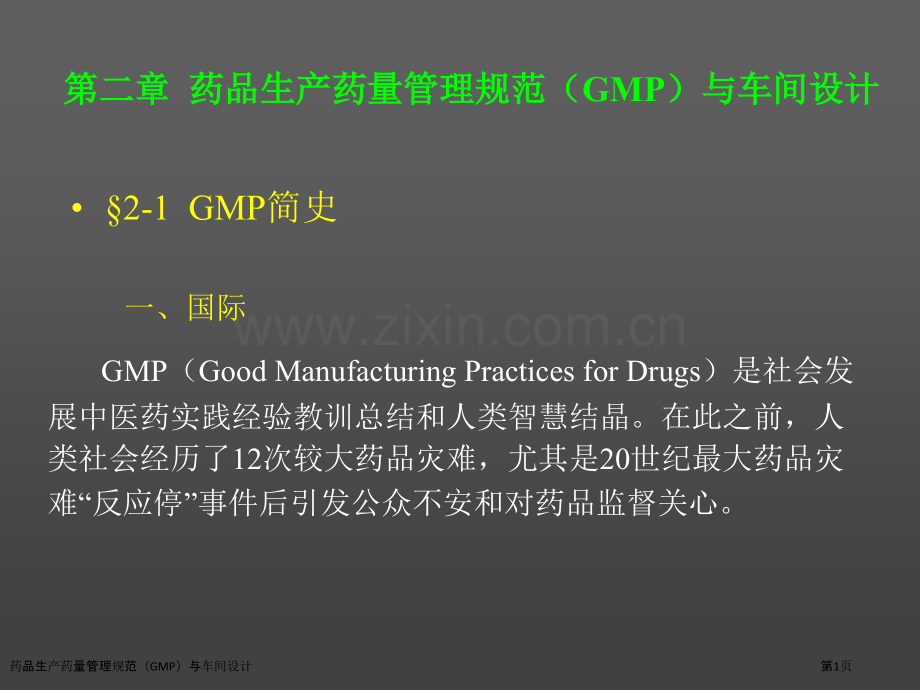 第二章 药品生产药量管理规范（GMP）与车间设计

• §2-1 GMP简史

一、国际

www.zixin.com.cn

GMP（Good Manufacturing Practices for Drugs）是社会发展中医药实践经验教训总结和人类智慧结晶。在此之前，人类社会经历了12次较大药品灾难，尤其是20世纪最大药品灾难“反应停”事件后引发公众不安和对药品监督关心。

药品生产药量管理规范（GMP）与车间设计

第1页